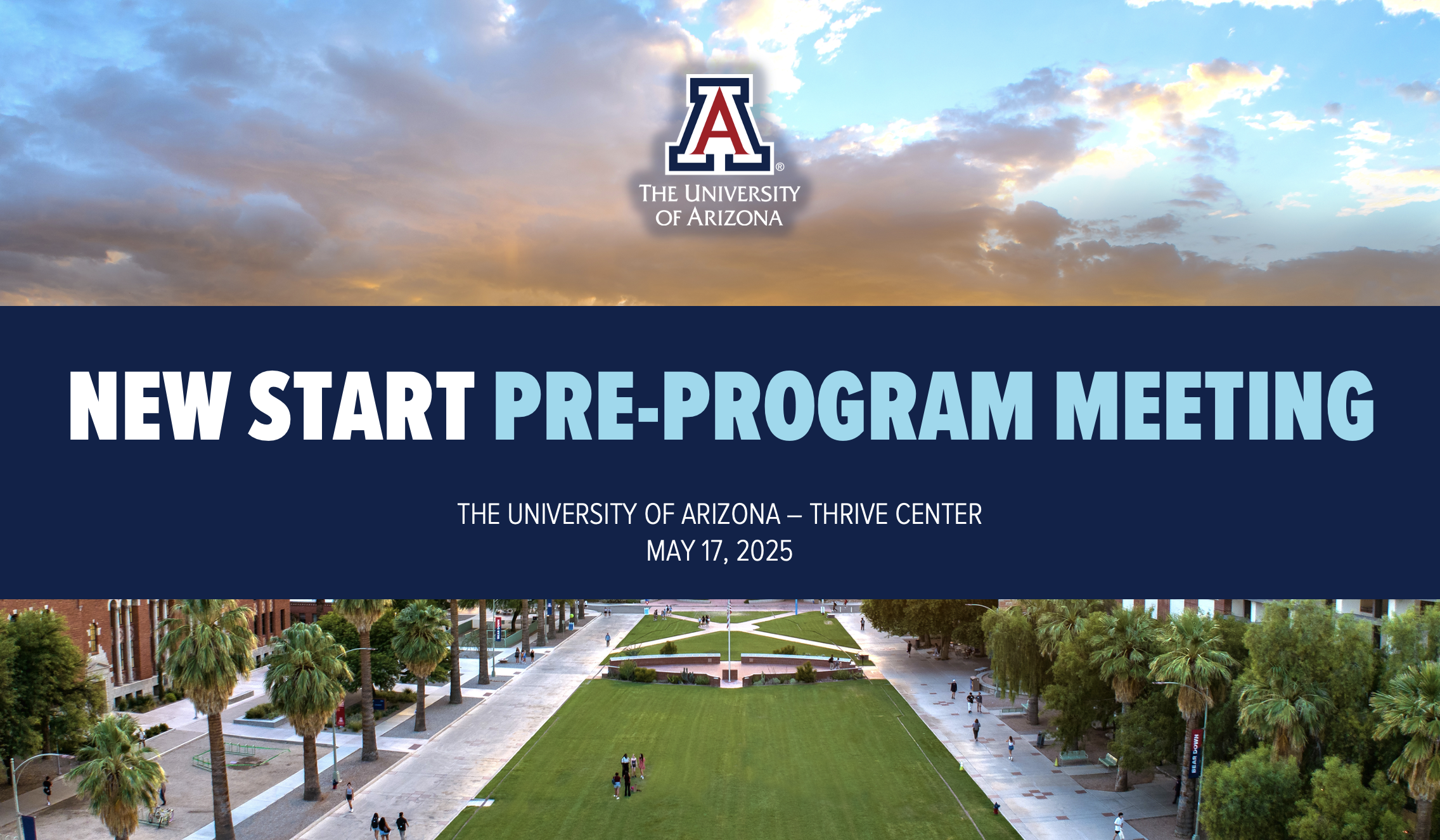 A
THE UNIVERSITY OF ARIZONA

NEW START PRE-PROGRAM MEETING

THE UNIVERSITY OF ARIZONA – THRIVE CENTER
MAY 17, 2025

BEAR DOWN